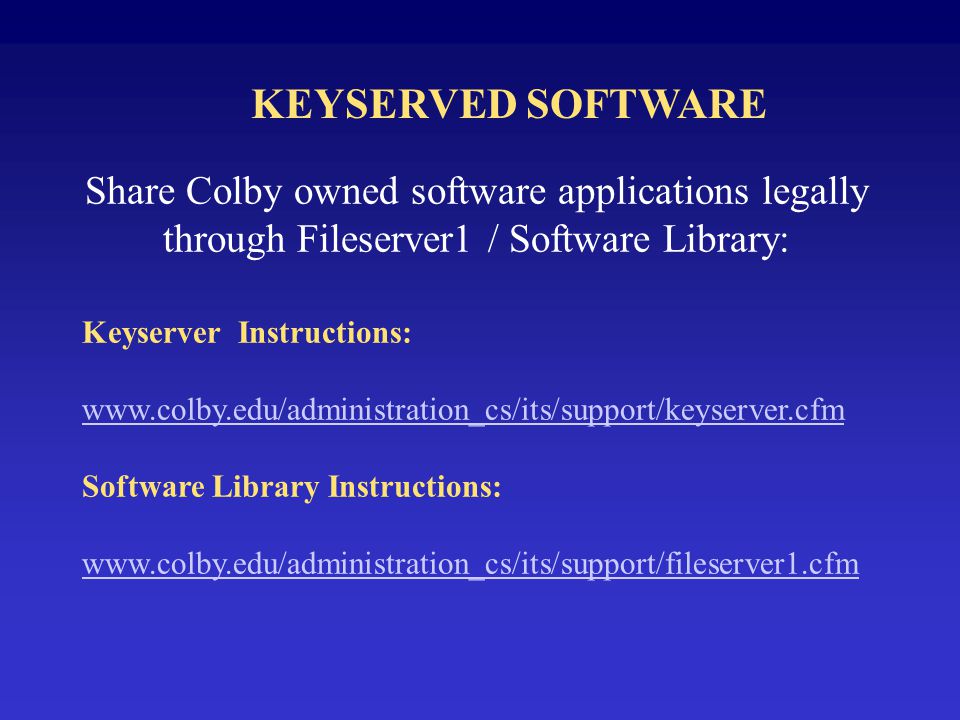 KEYSERVED SOFTWARE

Share Colby owned software applications legally through Fileserver1 / Software Library:

Keyserver Instructions:

www.colby.edu/administration_cs/its/support/keyserver.cfm

Software Library Instructions:

www.colby.edu/administration_cs/its/support/fileserver1.cfm